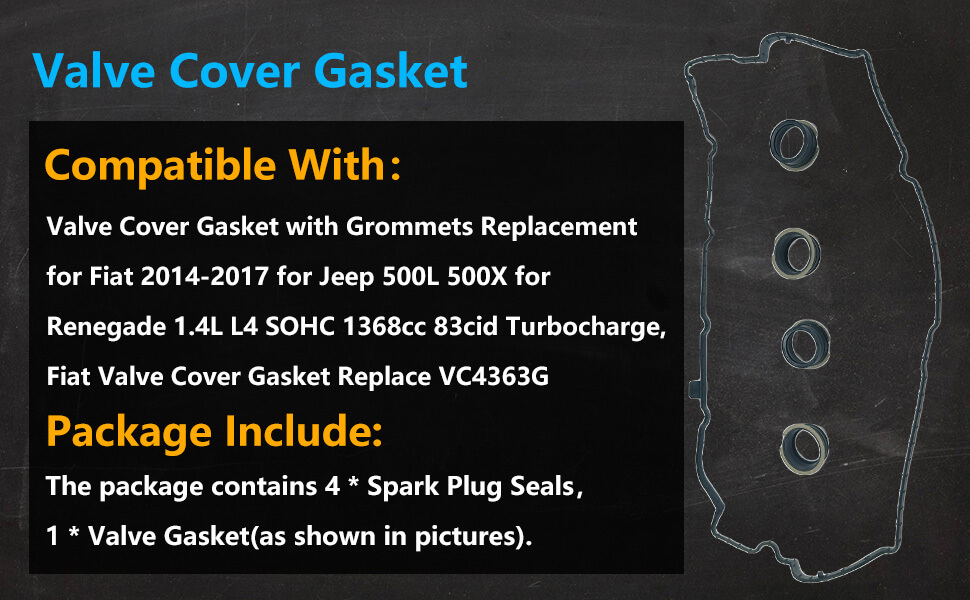 Valve Cover Gasket

Compatible With：

Valve Cover Gasket with Grommets Replacement for Fiat 2014-2017 for Jeep 500L 500X for Renegade 1.4L L4 SOHC 1368cc 83cid Turbocharge, Fiat Valve Cover Gasket Replace VC4363G

Package Include:

The package contains 4 * Spark Plug Seals, 1 * Valve Gasket(as shown in pictures).